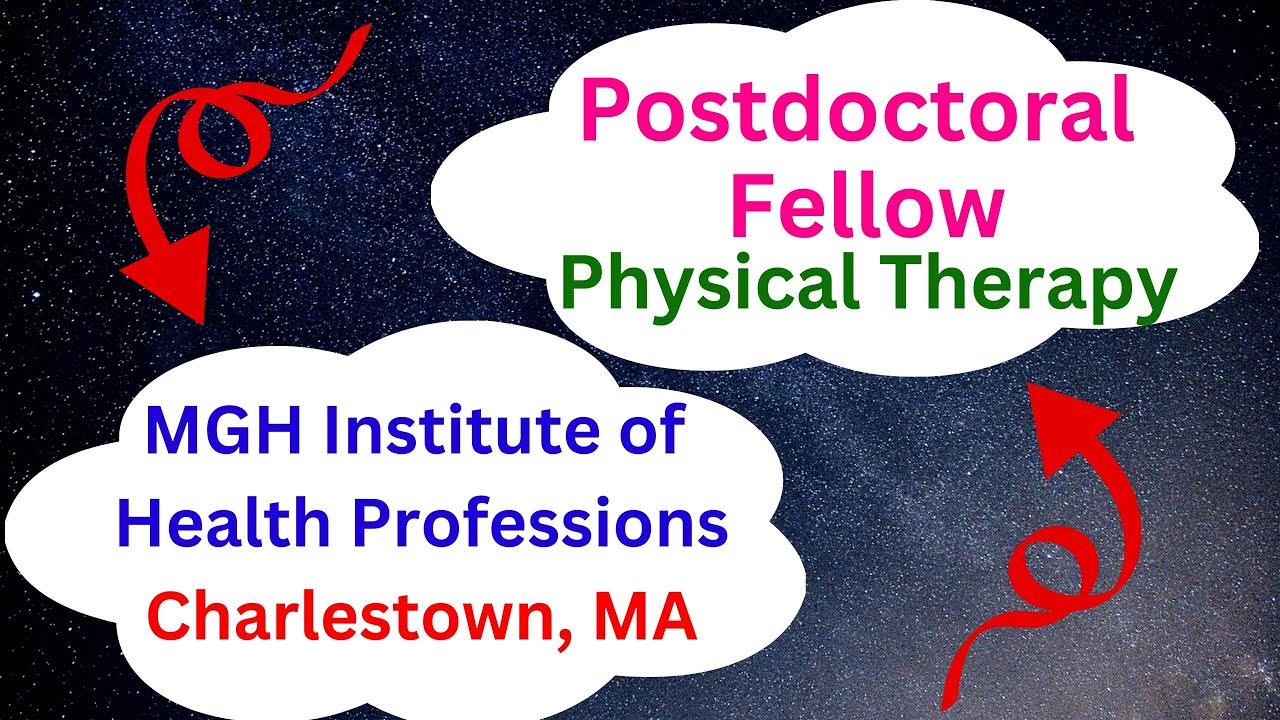 Postdoctoral Fellow
Physical Therapy

MGH Institute of Health Professions
Charlestown, MA